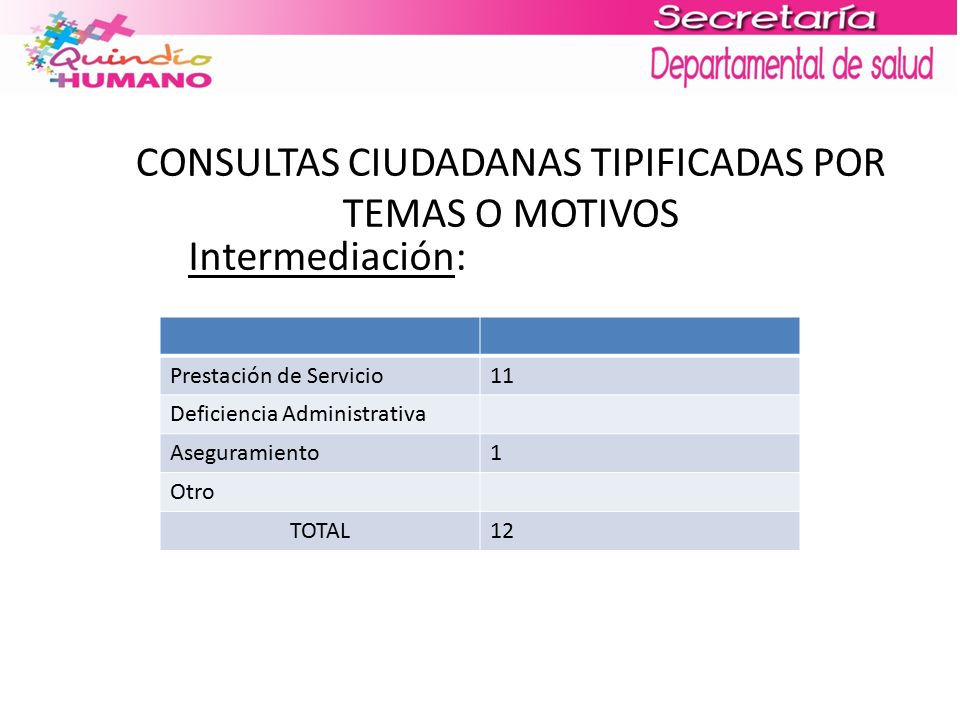 Quindío HUMANO

Secretaría
Departamental de salud

CONSULTAS CIUDADANAS TIPIFICADAS POR TEMAS O MOTIVOS

Intermediación:

| | |
|---|---|
| Prestación de Servicio | 11 |
| Deficiencia Administrativa | |
| Aseguramiento | 1 |
| Otro | |
| TOTAL | 12 |